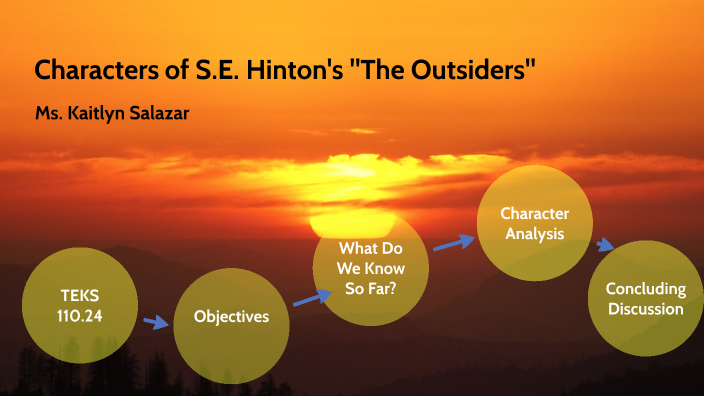 Characters of S.E. Hinton's "The Outsiders"

Ms. Kaitlyn Salazar

TEKS 110.24

Objectives

What Do We Know So Far?

Character Analysis

Concluding Discussion